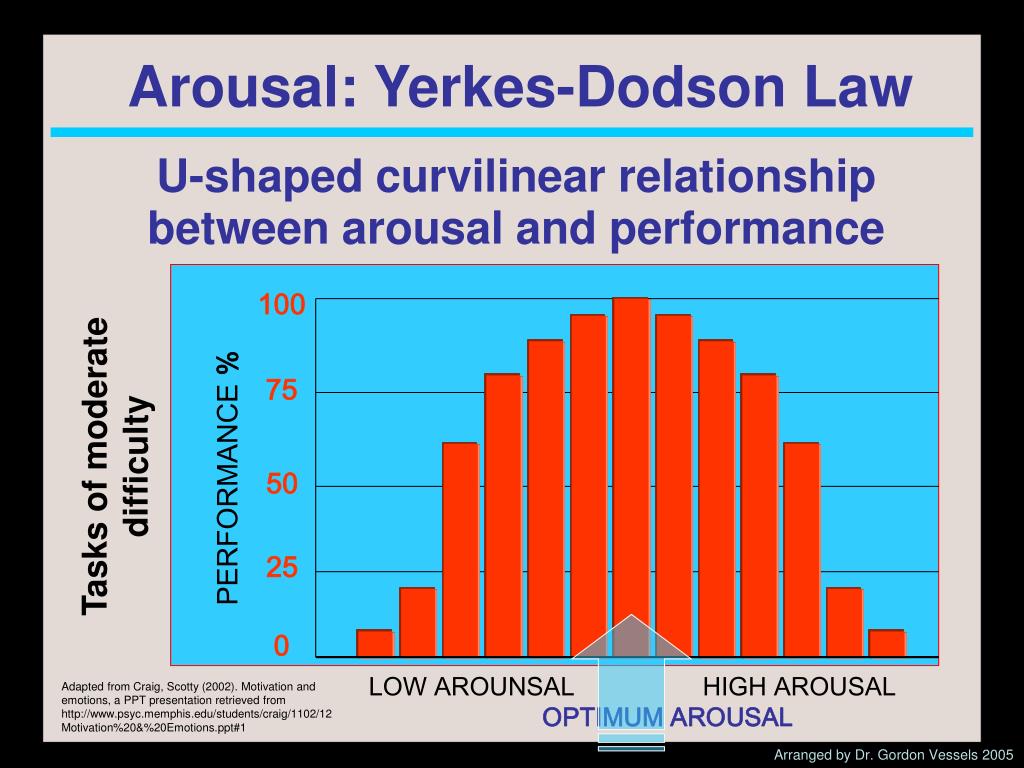 Arousal: Yerkes-Dodson Law

U-shaped curvilinear relationship between arousal and performance

Tasks of moderate difficulty

PERFORMANCE %

100

75

50

25

0

LOW AROUNSAL

HIGH AROUSAL

OPTIMUM AROUSAL

Adapted from Craig, Scotty (2002). Motivation and emotions, a PPT presentation retrieved from http://www.psyc.memphis.edu/students/craig/1102/12 Motivation%20&%20Emotions.ppt#1

Arranged by Dr. Gordon Vessels 2005